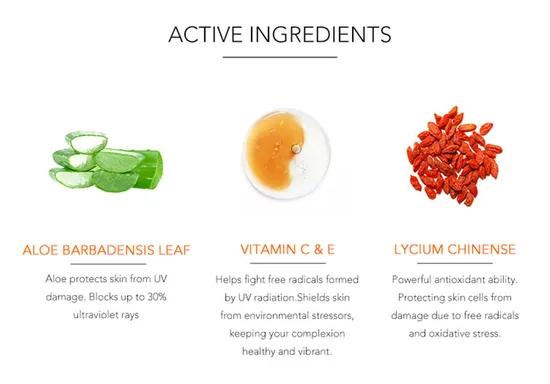 ACTIVE INGREDIENTS

ALOE BARBADENSIS LEAF

Aloe protects skin from UV damage. Blocks up to 30% ultraviolet rays

VITAMIN C & E

Helps fight free radicals formed by UV radiation.Shields skin from environmental stressors, keeping your complexion healthy and vibrant.

LYCIUM CHINENSE

Powerful antioxidant ability. Protecting skin cells from damage due to free radicals and oxidative stress.